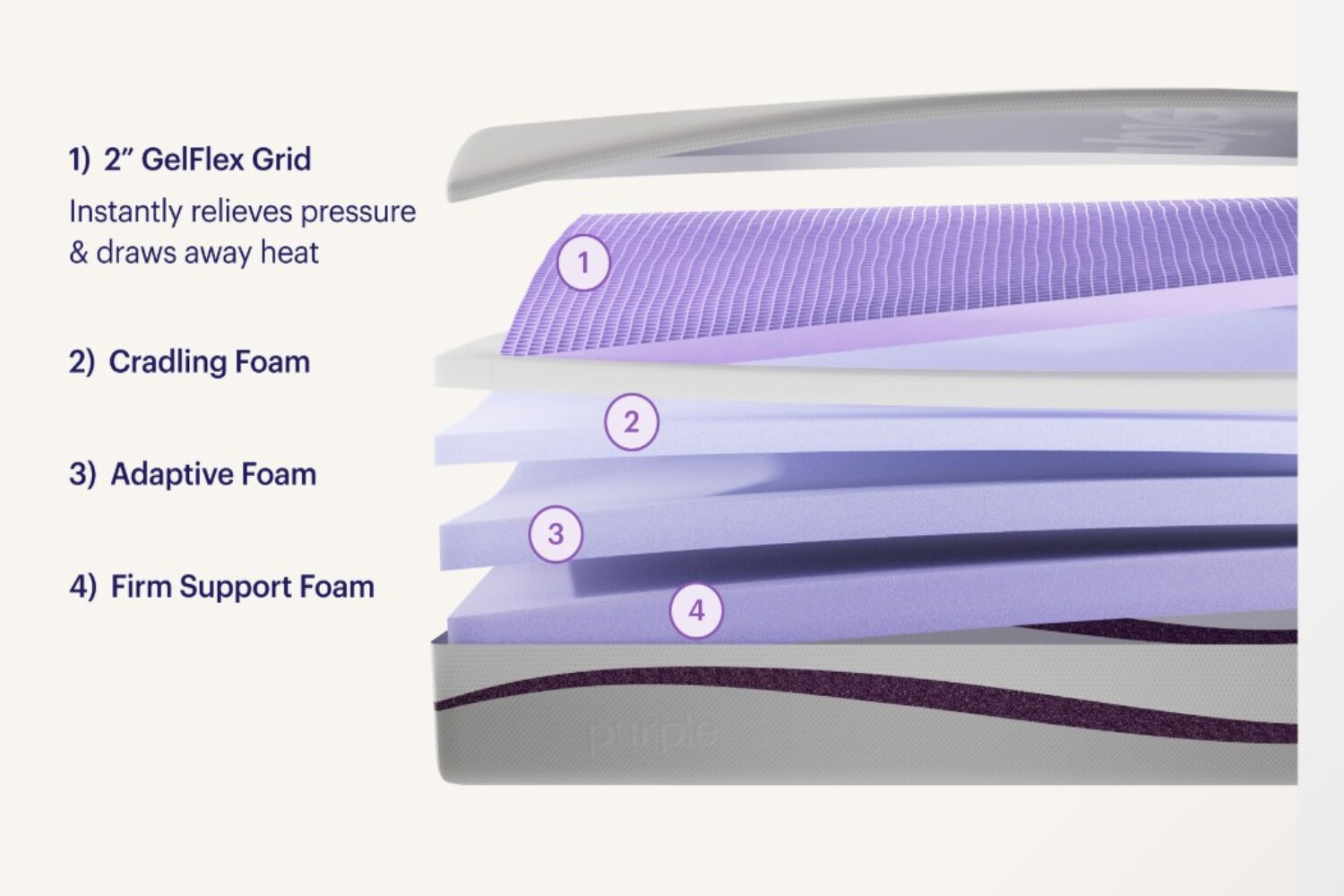 1) 2" GelFlex Grid

Instantly relieves pressure & draws away heat

2) Cradling Foam

3) Adaptive Foam

4) Firm Support Foam

1

2

3

4

purple